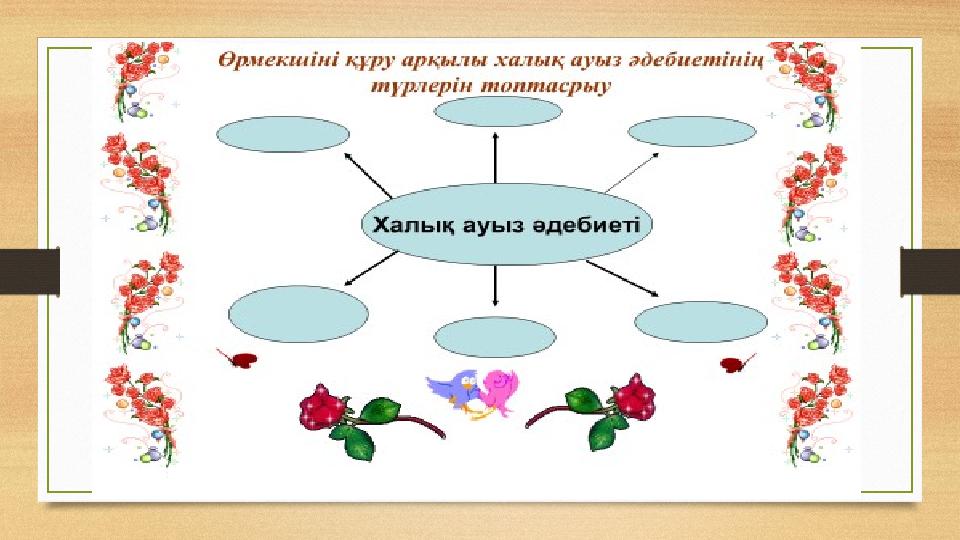 Өрмекшіні құру арқылы халық ауыз әдебиетінің түрлерін топтасрыу

Халық ауыз әдебиеті